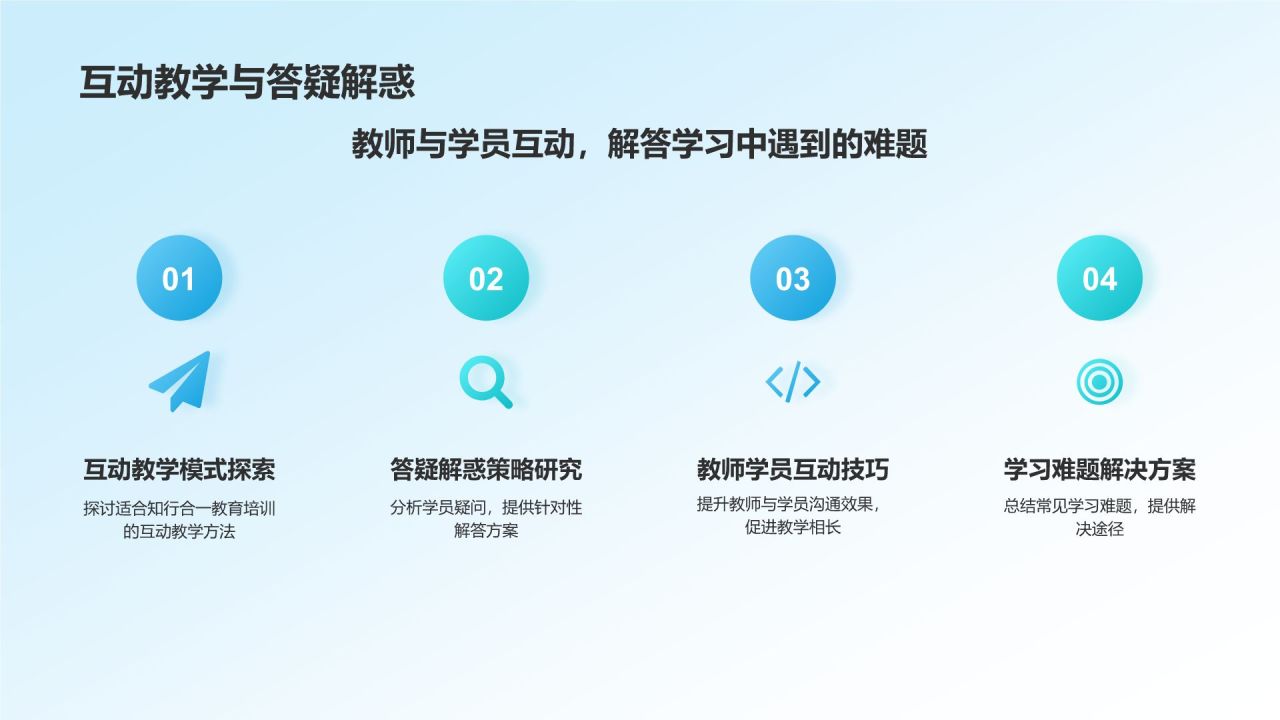 互动教学与答疑解惑

教师与学员互动，解答学习中遇到的难题

01

互动教学模式探索

探讨适合知行合一教育培训的互动教学方法

02

答疑解惑策略研究

分析学员疑问，提供针对性解答方案

03

教师学员互动技巧

提升教师与学员沟通效果，促进教学相长

04

学习难题解决方案

总结常见学习难题，提供解决途径